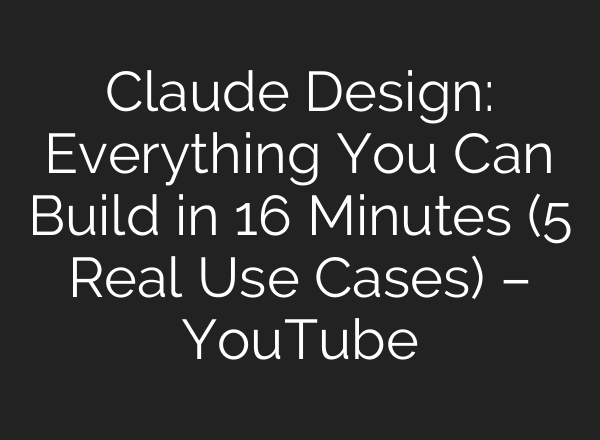 Claude Design: Everything You Can Build in 16 Minutes (5 Real Use Cases) – YouTube